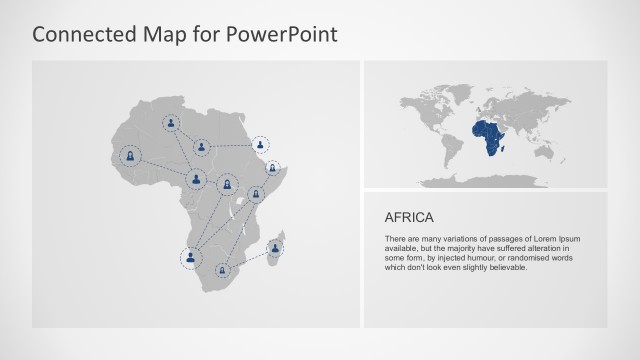 Connected Map for PowerPoint

AFRICA

There are many variations of passages of Lorem Ipsum available, but the majority have suffered alteration in some form, by injected humour, or randomised words which don't look even slightly believable.